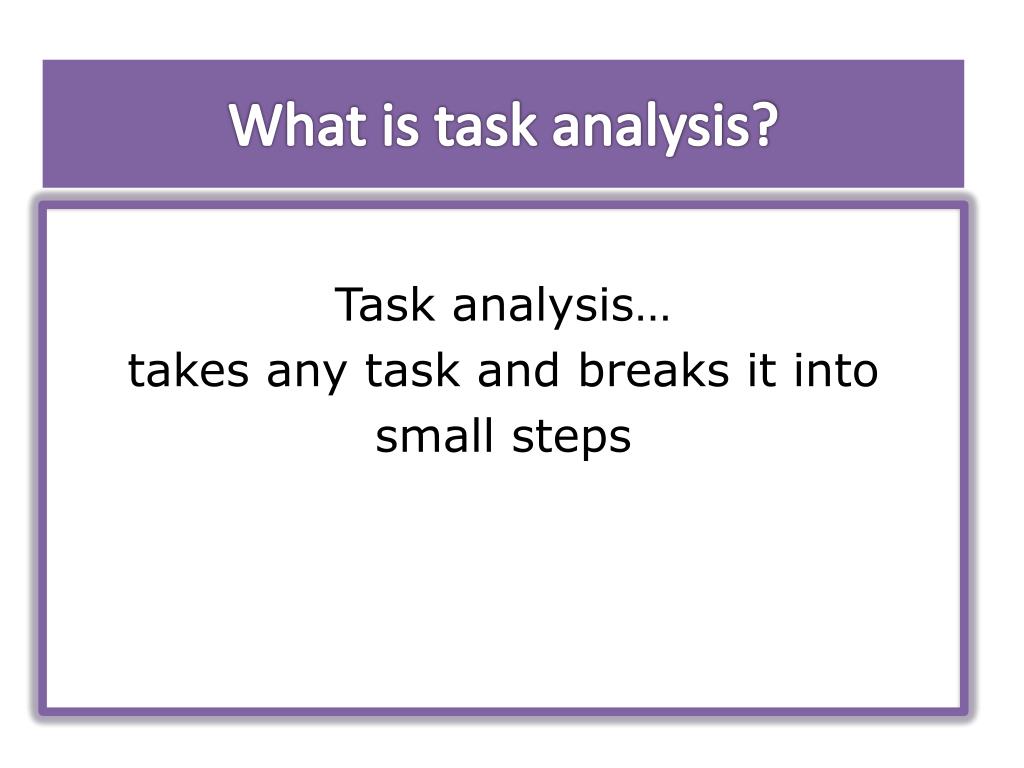 What is task analysis?

Task analysis…
takes any task and breaks it into small steps